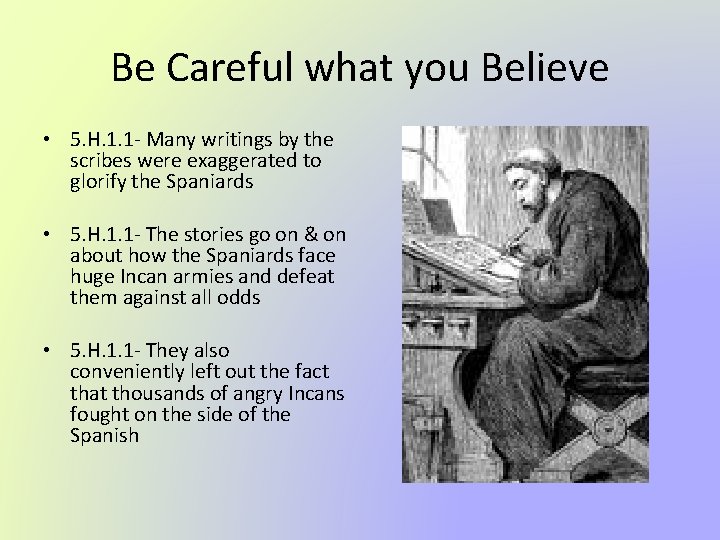 Be Careful what you Believe

• 5.H.1.1- Many writings by the scribes were exaggerated to glorify the Spaniards

• 5.H.1.1- The stories go on & on about how the Spaniards face huge Incan armies and defeat them against all odds

• 5.H.1.1- They also conveniently left out the fact that thousands of angry Incans fought on the side of the Spanish